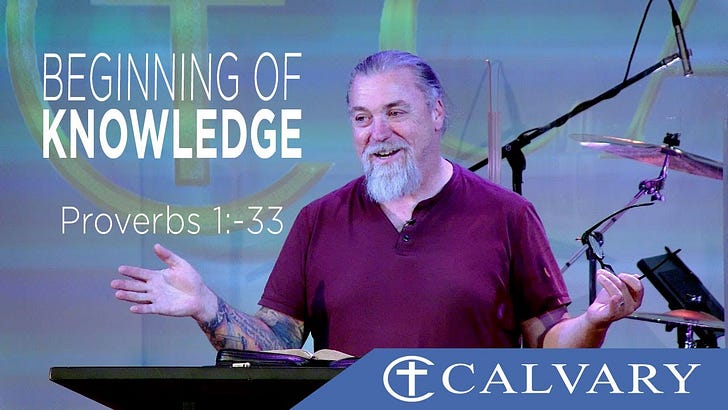 BEGINNING OF
KNOWLEDGE

Proverbs 1:-33

CALVARY